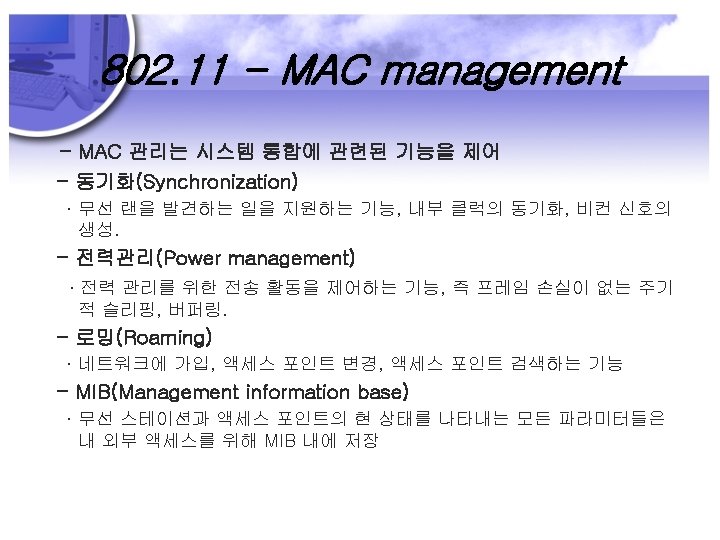 802.11 – MAC management

– MAC 관리는 시스템 통합에 관련된 기능을 제어

– 동기화(Synchronization)

· 무선 랜을 발견하는 일을 지원하는 기능, 내부 클럭의 동기화, 비컨 신호의 생성.

– 전력관리(Power management)

· 전력 관리를 위한 전송 활동을 제어하는 기능, 즉 프레임 손실이 없는 주기적 슬리핑, 버퍼링.

– 로밍(Roaming)

· 네트워크에 가입, 액세스 포인트 변경, 액세스 포인트 검색하는 기능

– MIB(Management information base)

· 무선 스테이션과 액세스 포인트의 현 상태를 나타내는 모든 파라미터들은 내 외부 액세스를 위해 MIB 내에 저장